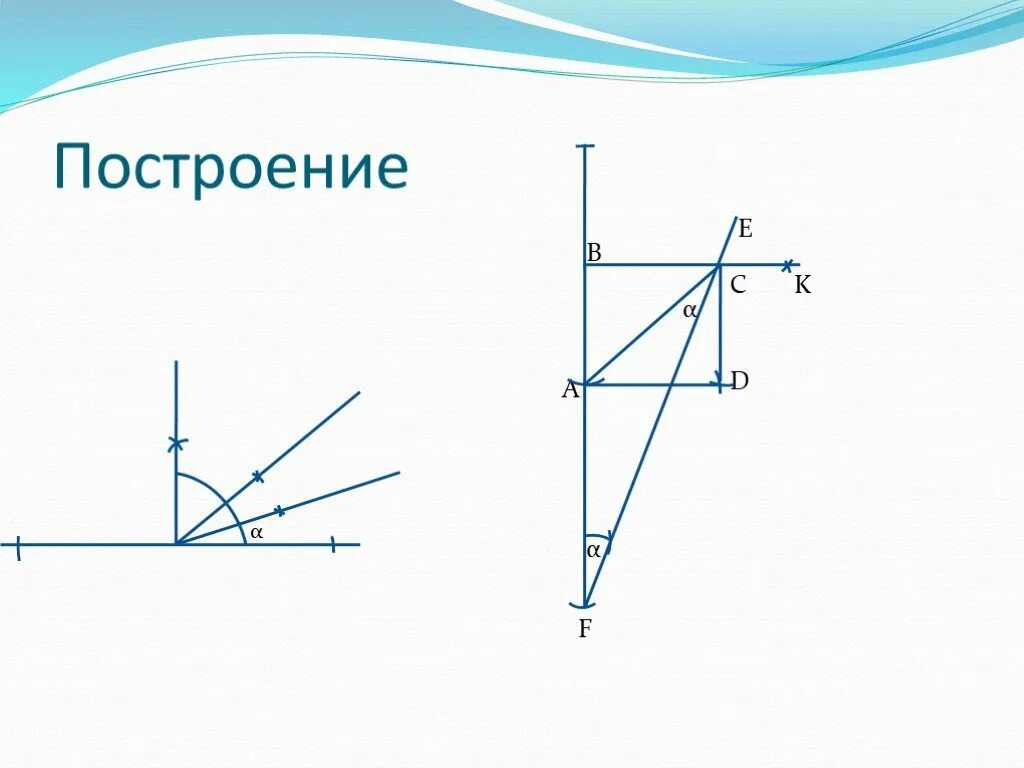 Построение

α

E
B
C K
α
A D
α
F